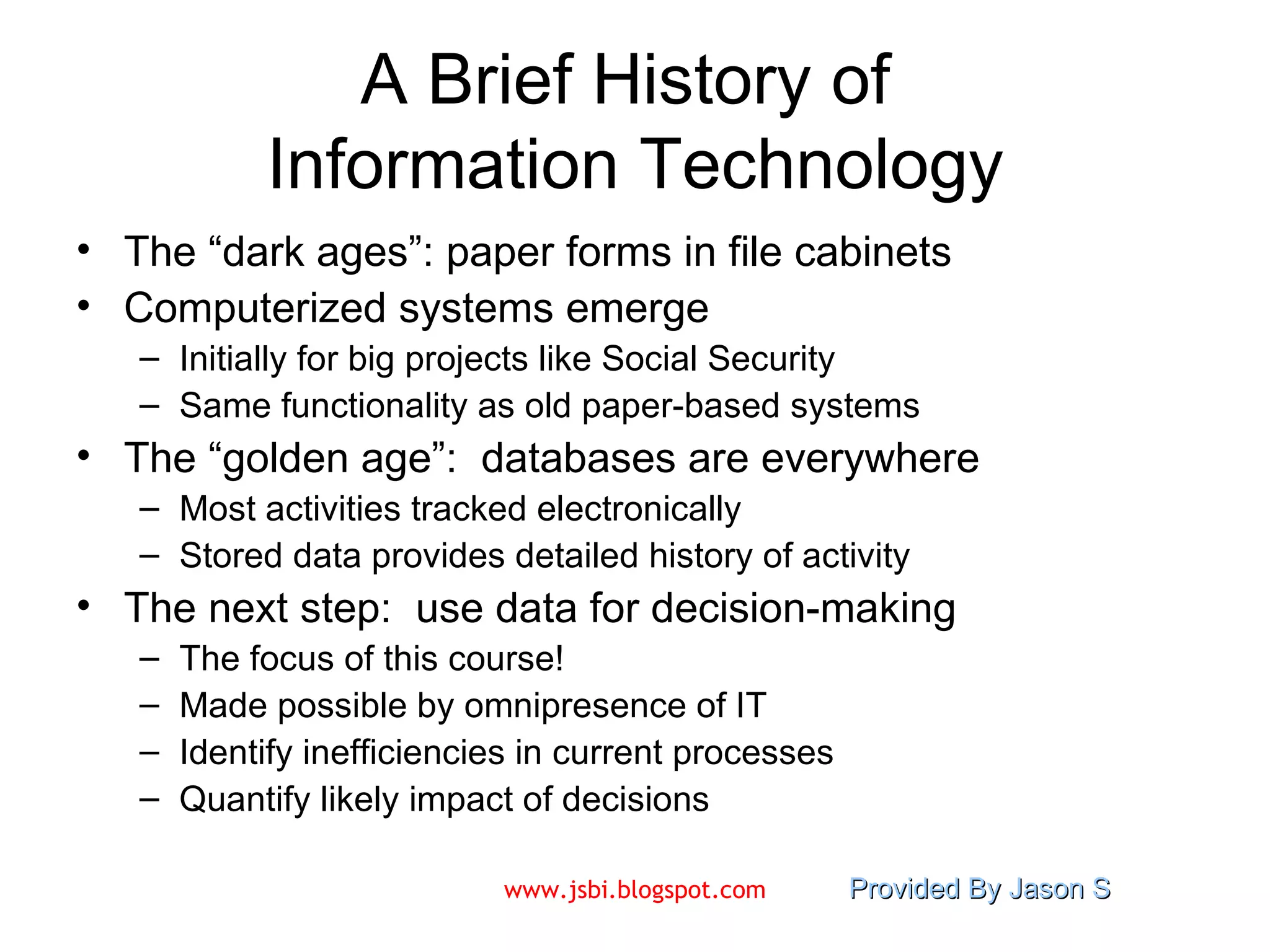 A Brief History of Information Technology

• The “dark ages”: paper forms in file cabinets
• Computerized systems emerge
– Initially for big projects like Social Security
– Same functionality as old paper-based systems
• The “golden age”: databases are everywhere
– Most activities tracked electronically
– Stored data provides detailed history of activity
• The next step: use data for decision-making
– The focus of this course!
– Made possible by omnipresence of IT
– Identify inefficiencies in current processes
– Quantify likely impact of decisions

www.jsbi.blogspot.com

Provided By Jason S